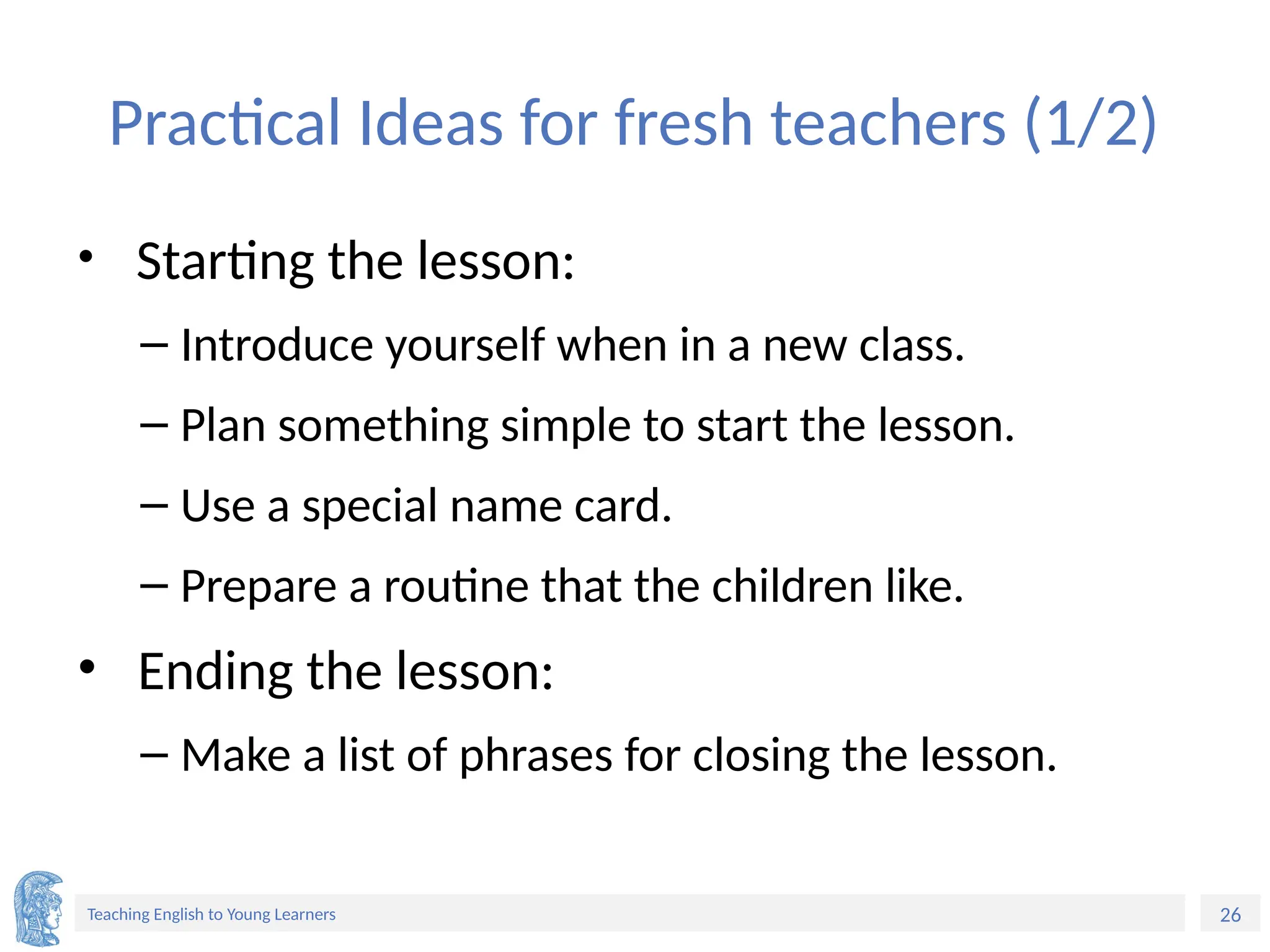 Practical Ideas for fresh teachers (1/2)

• Starting the lesson:
– Introduce yourself when in a new class.
– Plan something simple to start the lesson.
– Use a special name card.
– Prepare a routine that the children like.
• Ending the lesson:
– Make a list of phrases for closing the lesson.

Teaching English to Young Learners

26